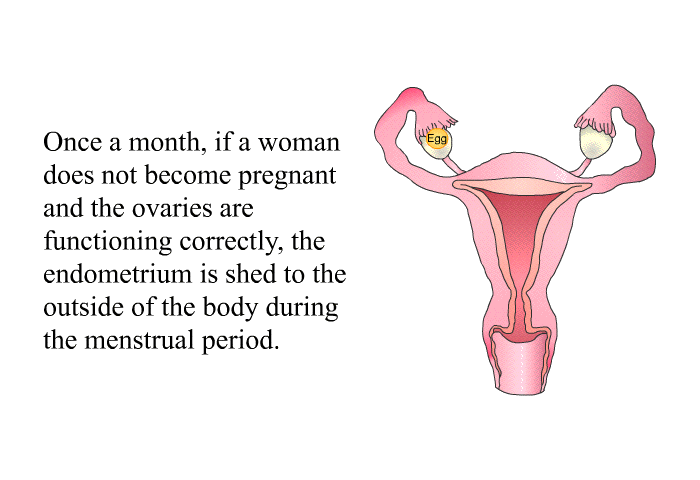 Once a month, if a woman does not become pregnant and the ovaries are functioning correctly, the endometrium is shed to the outside of the body during the menstrual period.

Egg